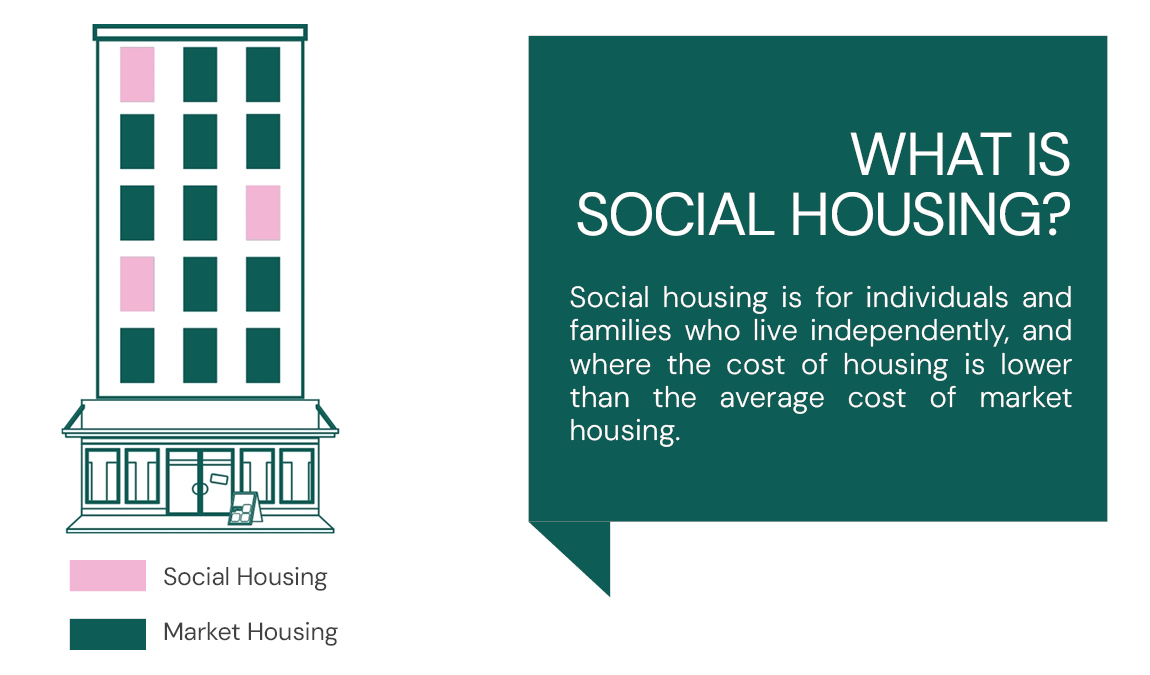 WHAT IS SOCIAL HOUSING?

Social housing is for individuals and families who live independently, and where the cost of housing is lower than the average cost of market housing.

Social Housing

Market Housing